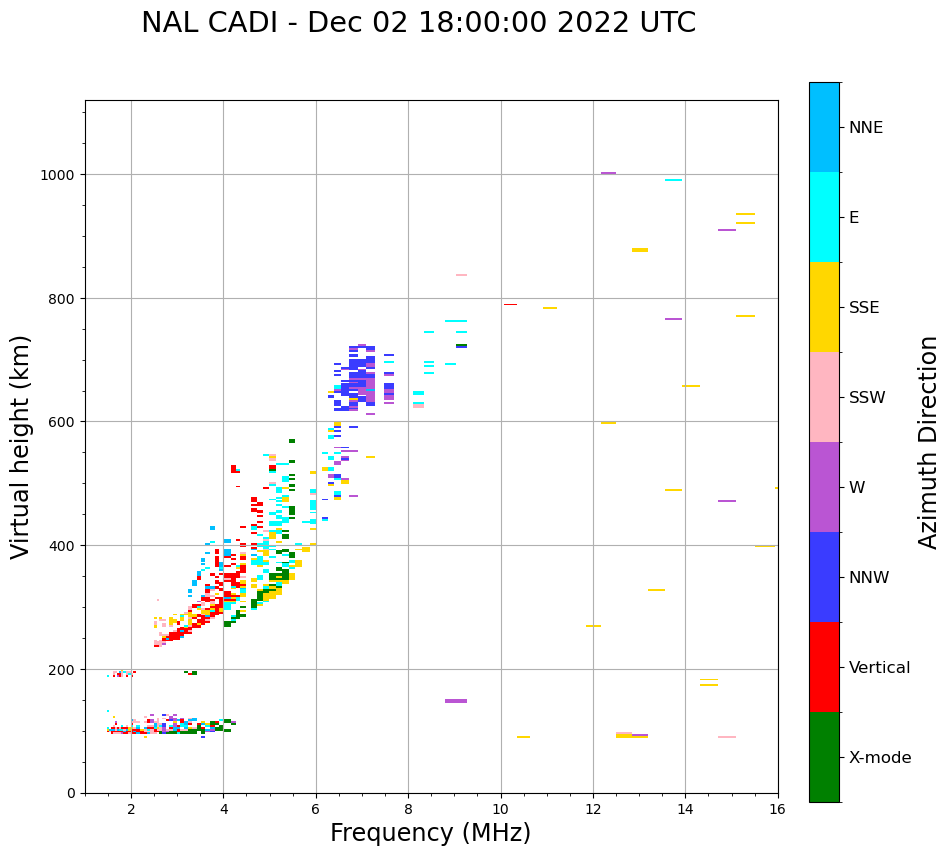 NAL CADI - Dec 02 18:00:00 2022 UTC

Virtual height (km)

1000
800
600
400
200
0

2
4
6
8
10
12
14
16

Frequency (MHz)

NNE
E
SSE
SSW
W
NNW
Vertical
X-mode

Azimuth Direction